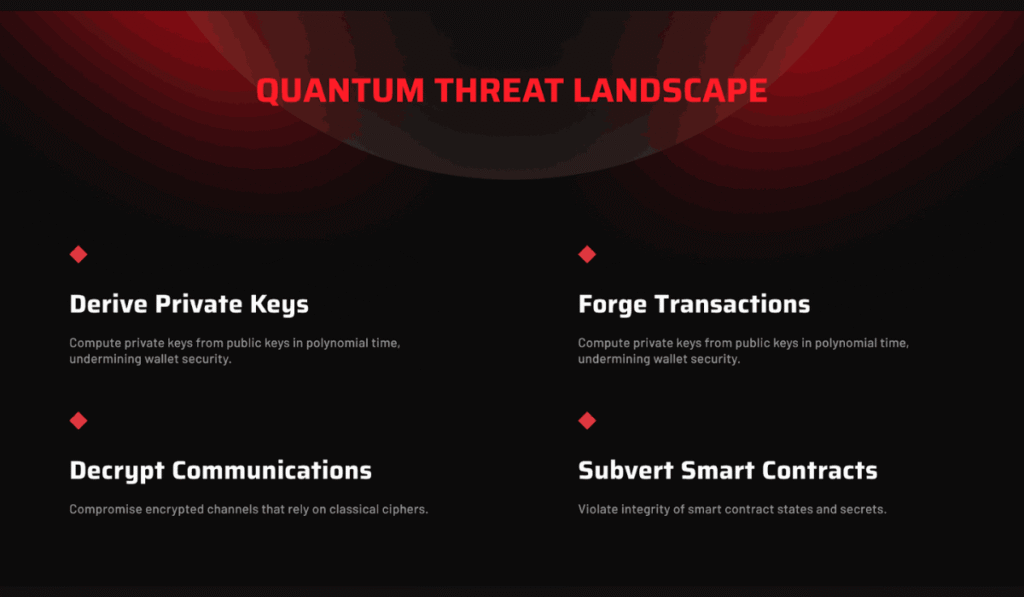 QUANTUM THREAT LANDSCAPE

Derive Private Keys

Compute private keys from public keys in polynomial time, undermining wallet security.

Forge Transactions

Compute private keys from public keys in polynomial time, undermining wallet security.

Decrypt Communications

Compromise encrypted channels that rely on classical ciphers.

Subvert Smart Contracts

Violate integrity of smart contract states and secrets.